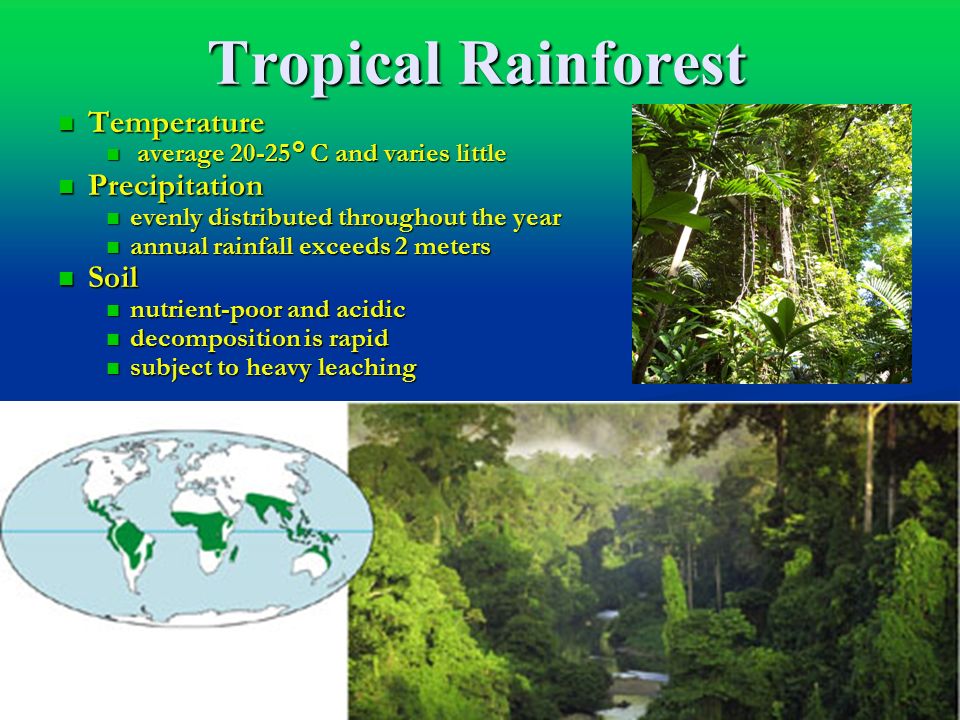 Tropical Rainforest

- Temperature
  - average 20-25° C and varies little
- Precipitation
  - evenly distributed throughout the year
  - annual rainfall exceeds 2 meters
- Soil
  - nutrient-poor and acidic
  - decomposition is rapid
  - subject to heavy leaching